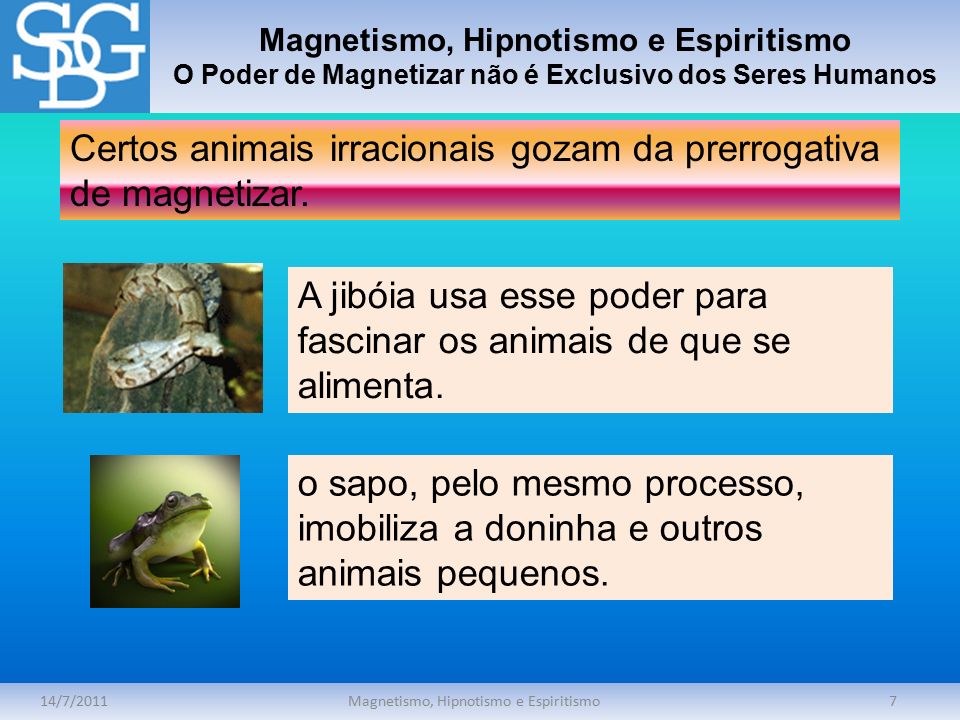 SDG

Magnetismo, Hipnotismo e Espiritismo
O Poder de Magnetizar não é Exclusivo dos Seres Humanos

Certos animais irracionais gozam da prerrogativa de magnetizar.

A jibóia usa esse poder para fascinar os animais de que se alimenta.

o sapo, pelo mesmo processo, imobiliza a doninha e outros animais pequenos.

14/7/2011 Magnetismo, Hipnotismo e Espiritismo 7